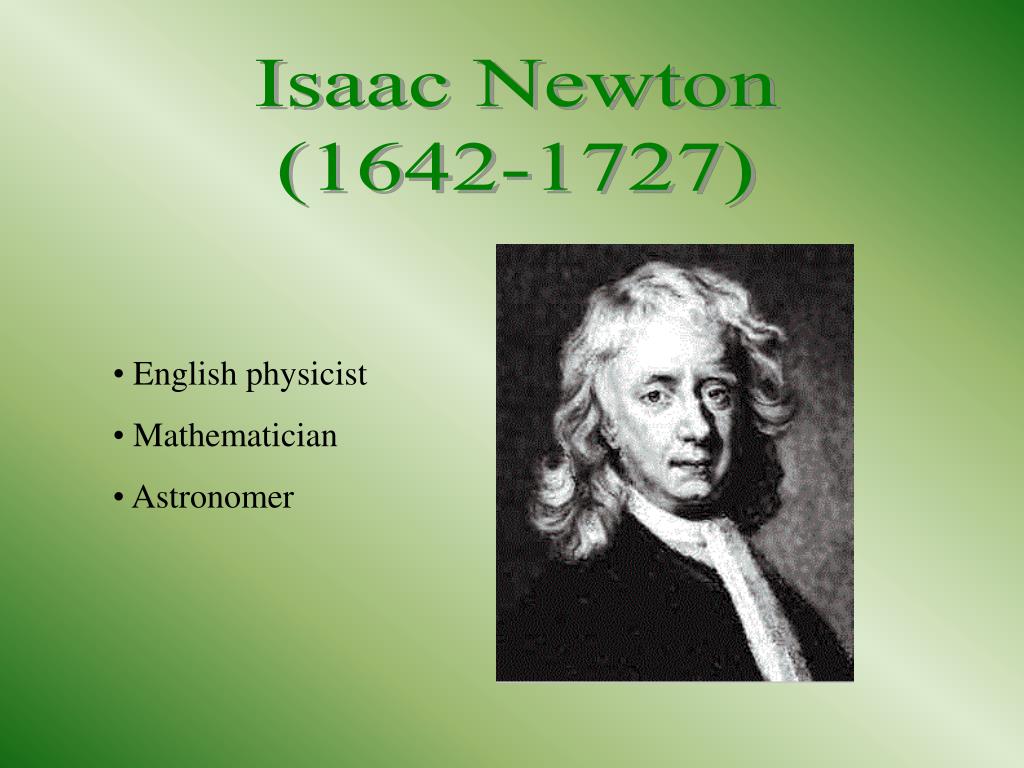 Isaac Newton
(1642-1727)

• English physicist
• Mathematician
• Astronomer